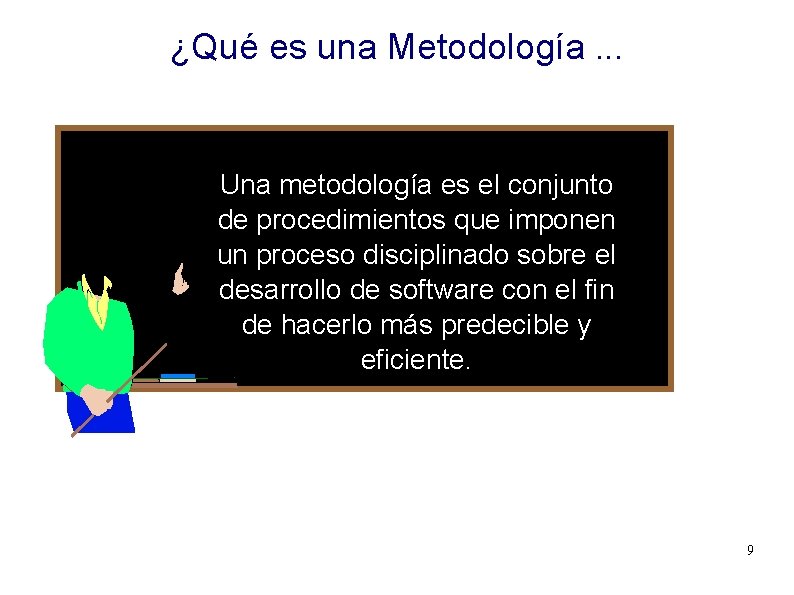 ¿Qué es una Metodología ...

Una metodología es el conjunto de procedimientos que imponen un proceso disciplinado sobre el desarrollo de software con el fin de hacerlo más predecible y eficiente.

9